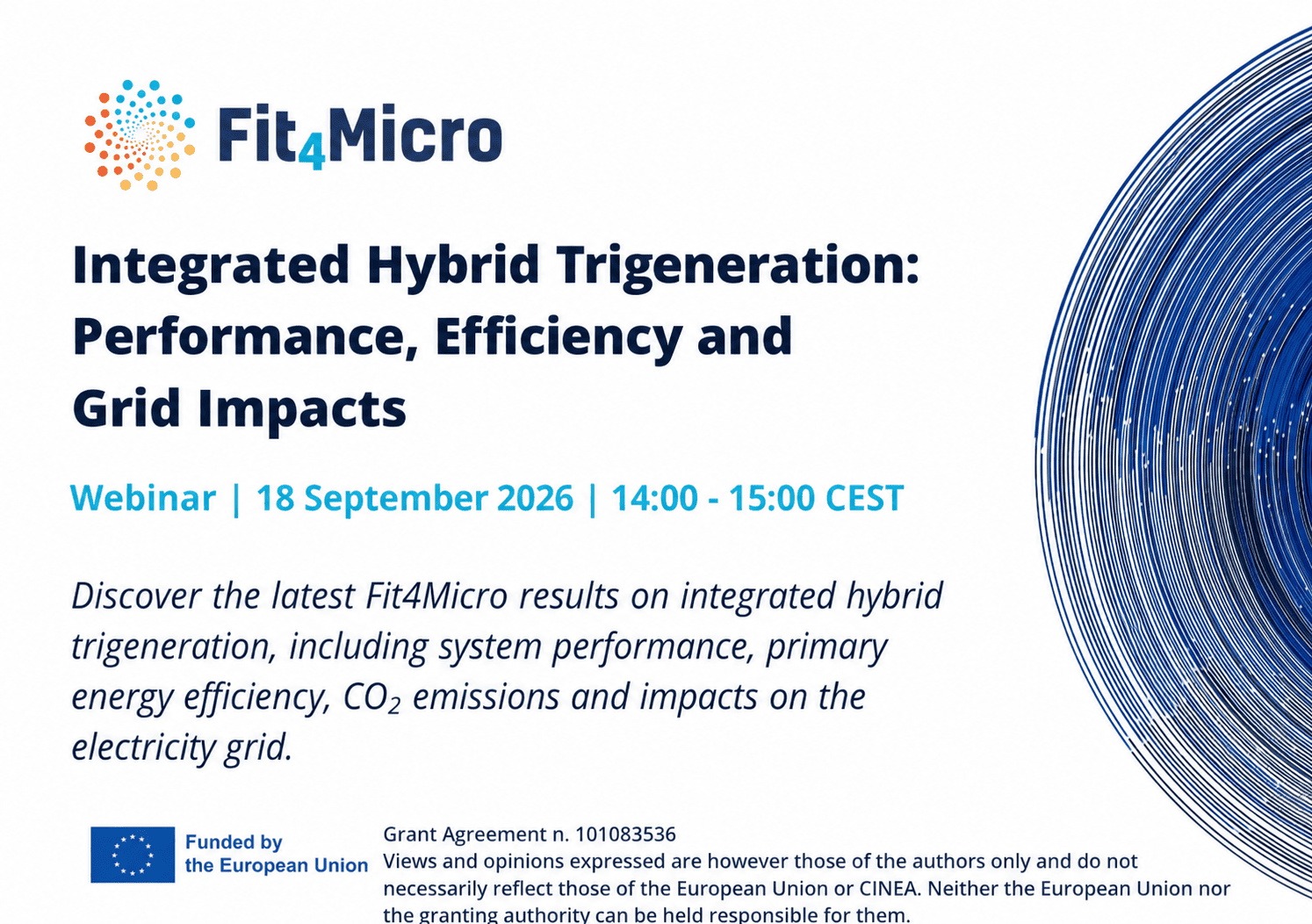 Fit4Micro

Integrated Hybrid Trigeneration: Performance, Efficiency and Grid Impacts

Webinar | 18 September 2026 | 14:00 - 15:00 CEST

Discover the latest Fit4Micro results on integrated hybrid trigeneration, including system performance, primary energy efficiency, $CO_2$ emissions and impacts on the electricity grid.

Funded by the European Union

Grant Agreement n. 101083536
Views and opinions expressed are however those of the authors only and do not necessarily reflect those of the European Union or CINEA. Neither the European Union nor the granting authority can be held responsible for them.